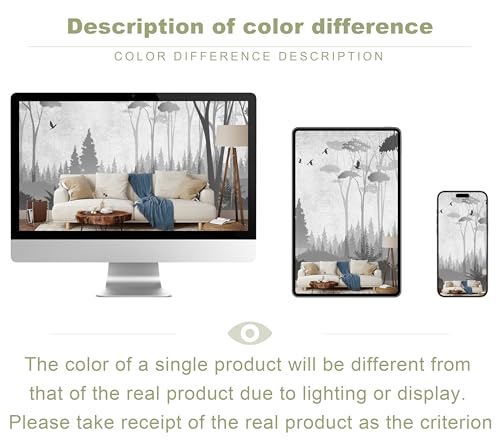 Description of color difference

COLOR DIFFERENCE DESCRIPTION

The color of a single product will be different from that of the real product due to lighting or display. Please take receipt of the real product as the criterion